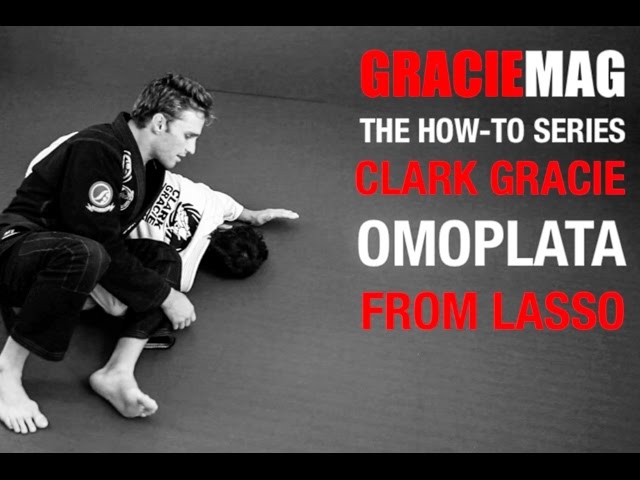 GRACIEMAG
THE HOW-TO SERIES
CLARK GRACIE
OMOPLATA
FROM LASSO

CLARK GRACIE